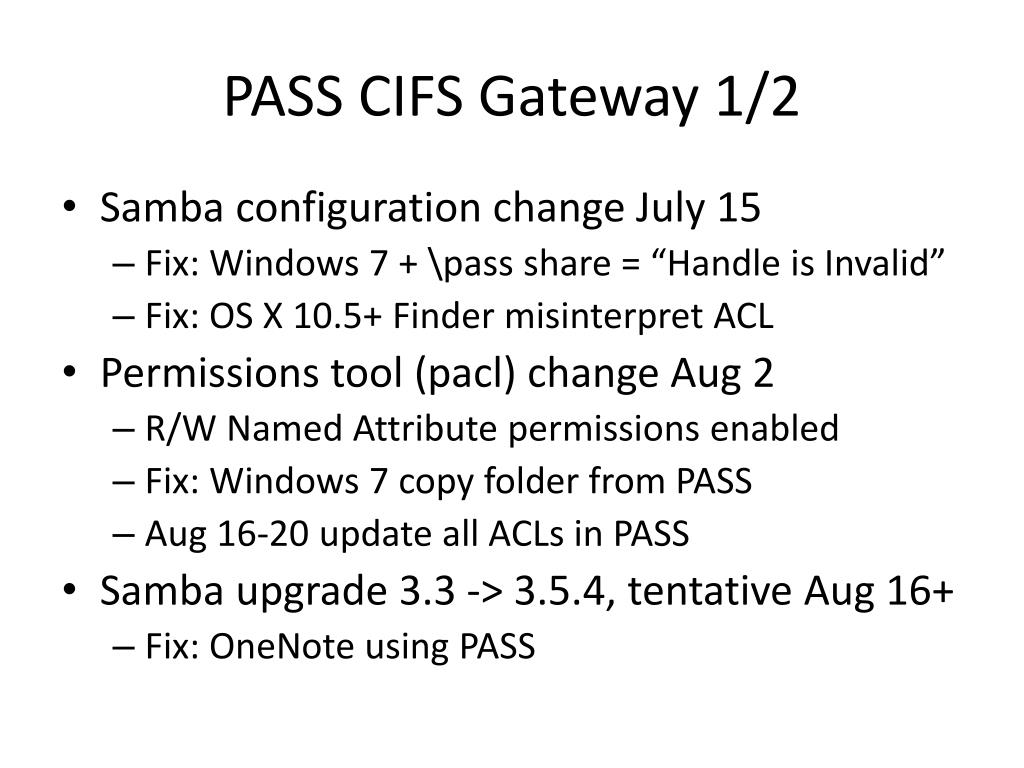 PASS CIFS Gateway 1/2

• Samba configuration change July 15
– Fix: Windows 7 + \pass share = “Handle is Invalid”
– Fix: OS X 10.5+ Finder misinterpret ACL
• Permissions tool (pacl) change Aug 2
– R/W Named Attribute permissions enabled
– Fix: Windows 7 copy folder from PASS
– Aug 16-20 update all ACLs in PASS
• Samba upgrade 3.3 -> 3.5.4, tentative Aug 16+
– Fix: OneNote using PASS